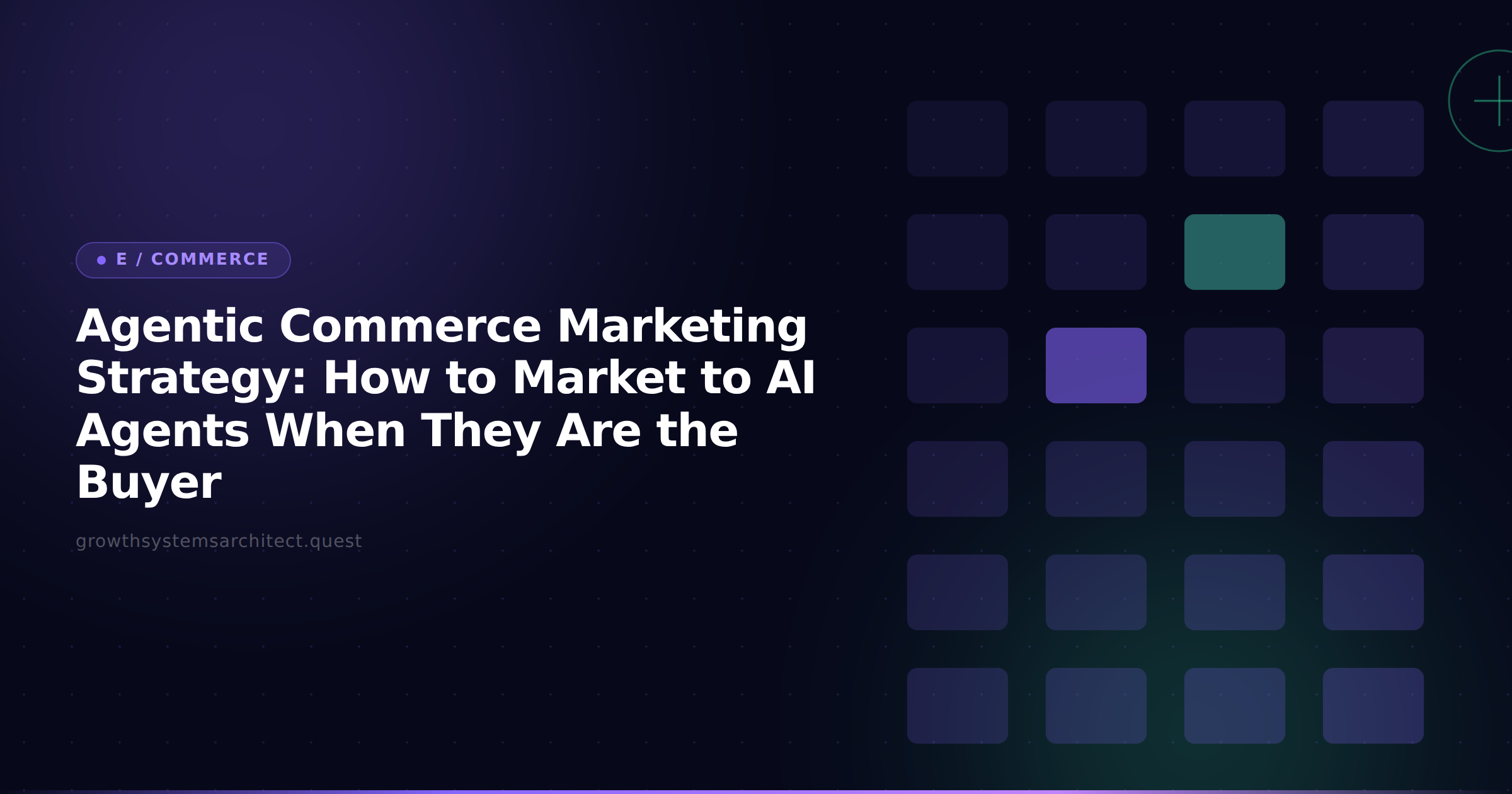 E / COMMERCE

Agentic Commerce Marketing Strategy: How to Market to AI Agents When They Are the Buyer

growthsystemsarchitect.quest